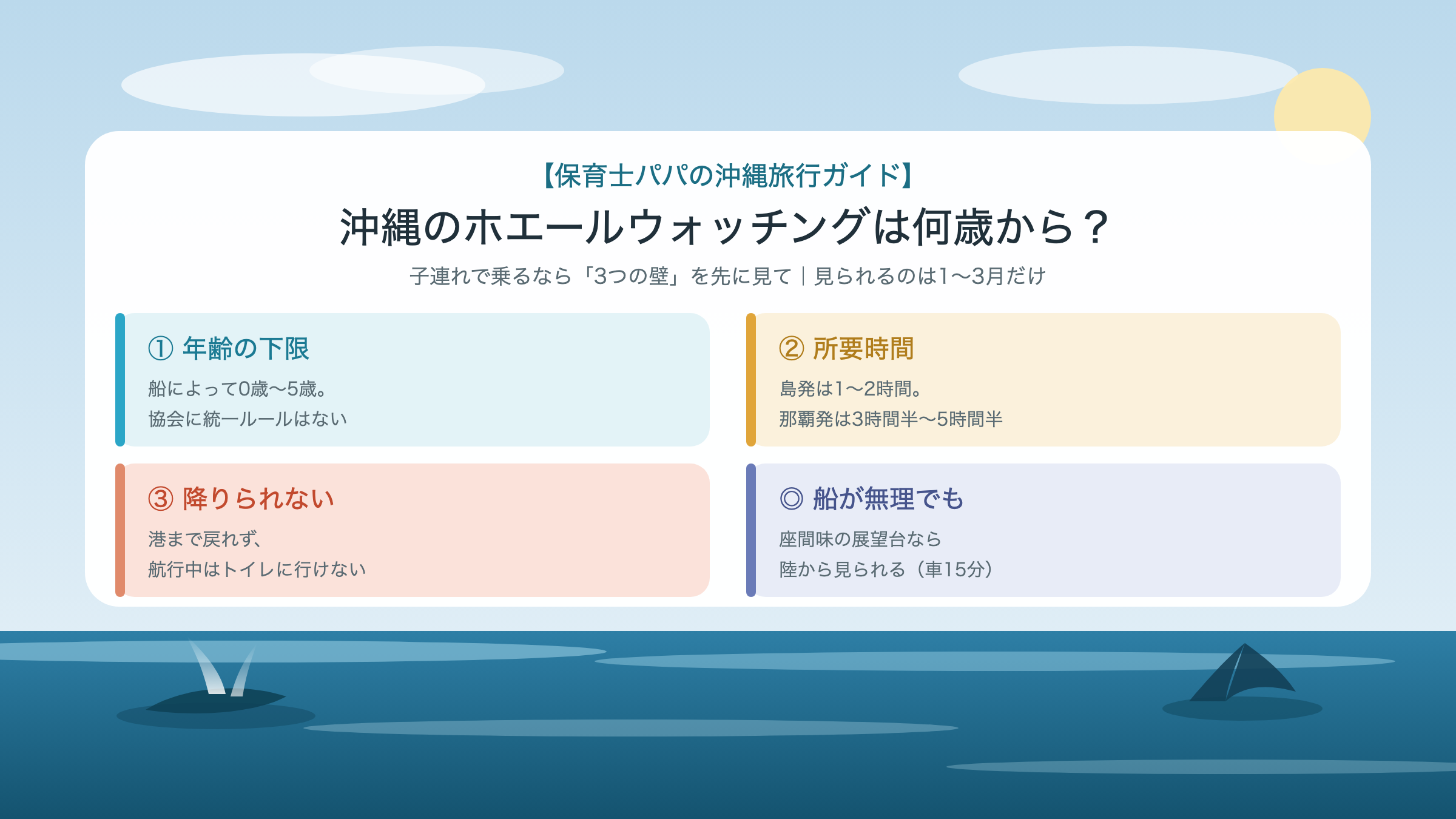 【保育士パパの沖縄旅行ガイド】

沖縄のホエールウォッチングは何歳から？

子連れで乗るなら「3つの壁」を先に見て｜見られるのは1〜3月だけ

① 年齢の下限

船によって0歳〜5歳。
協会に統一ルールはない

② 所要時間

島発は1〜2時間。
那覇発は3時間半〜5時間半

③ 降りられない

港まで戻れず、
航行中はトイレに行けない

◎ 船が無理でも

座間味の展望台なら
陸から見られる（車15分）